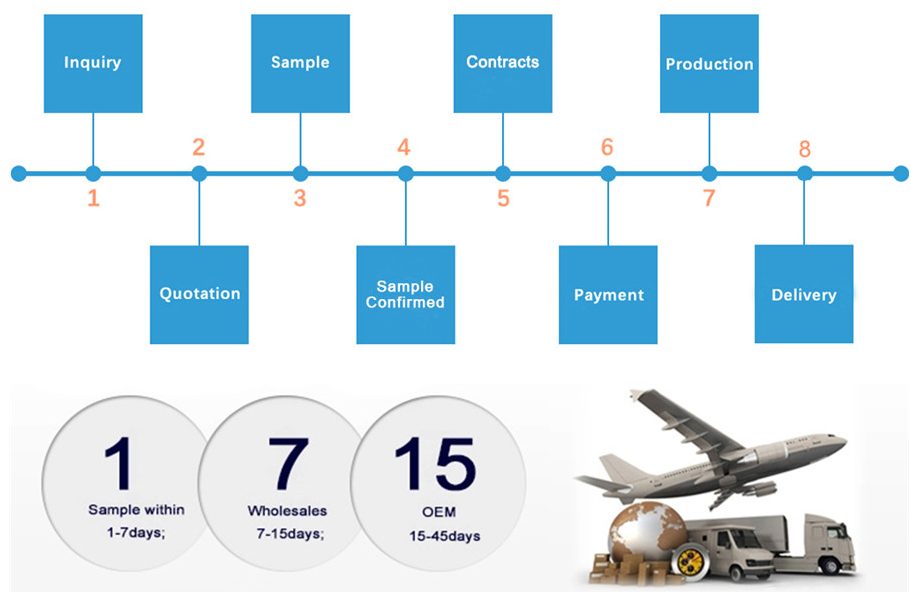 Inquiry

1

2

Quotation

Sample

3

4

Sample Confirmed

Contracts

5

6

Payment

Production

7

8

Delivery

1

Sample within 1-7days;

7

Wholesales 7-15days;

15

OEM 15-45days